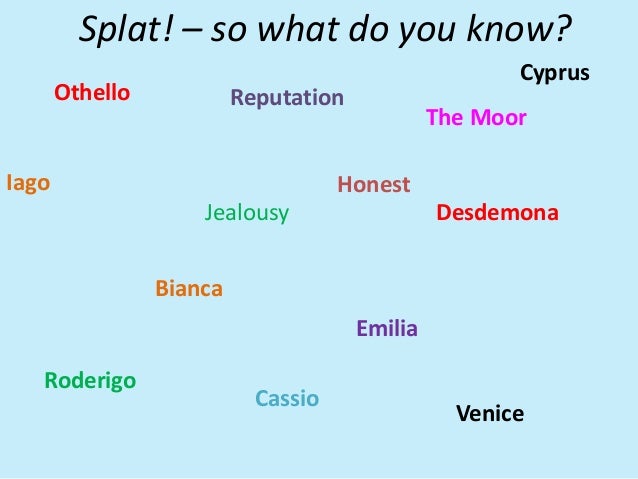 Splat! – so what do you know?

Cyprus

Othello

Reputation

The Moor

Iago

Honest

Jealousy

Desdemona

Bianca

Emilia

Roderigo

Cassio

Venice